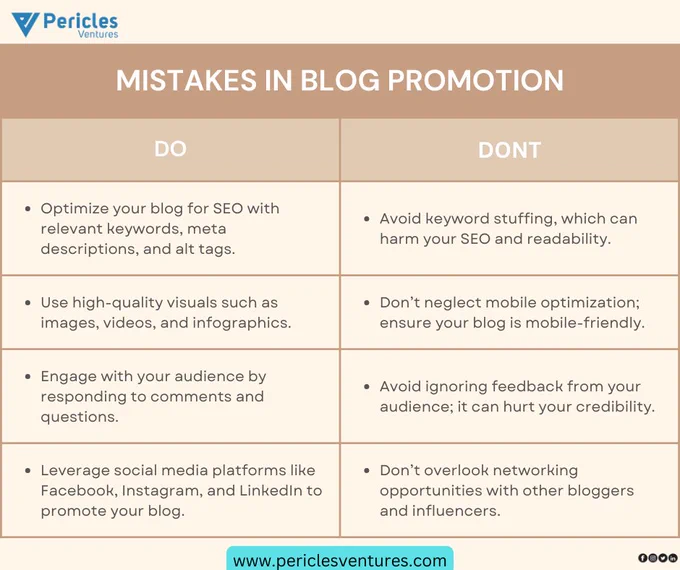 Pericles
Ventures

MISTAKES IN BLOG PROMOTION

| DO | DONT |
|---|---|
| • Optimize your blog for SEO with relevant keywords, meta descriptions, and alt tags. | • Avoid keyword stuffing, which can harm your SEO and readability. |
| • Use high-quality visuals such as images, videos, and infographics. | • Don't neglect mobile optimization; ensure your blog is mobile-friendly. |
| • Engage with your audience by responding to comments and questions. | • Avoid ignoring feedback from your audience; it can hurt your credibility. |
| • Leverage social media platforms like Facebook, Instagram, and LinkedIn to promote your blog. | • Don't overlook networking opportunities with other bloggers and influencers. |

www.periclesventures.com